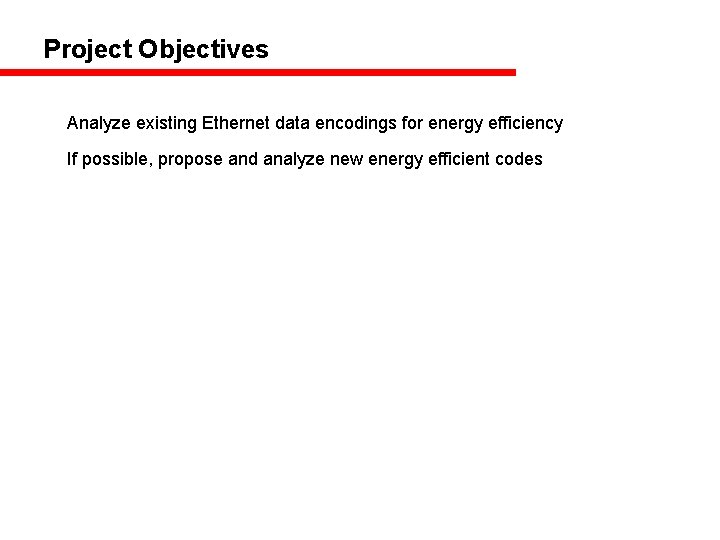 Project Objectives

Analyze existing Ethernet data encodings for energy efficiency

If possible, propose and analyze new energy efficient codes